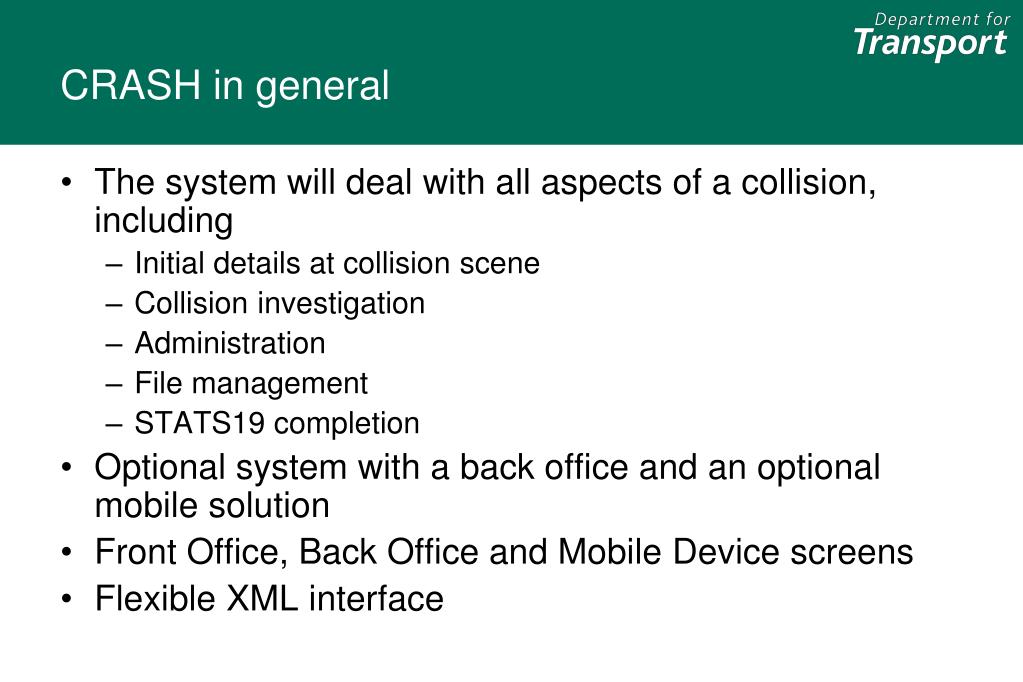 Department for Transport

CRASH in general

• The system will deal with all aspects of a collision, including
– Initial details at collision scene
– Collision investigation
– Administration
– File management
– STATS19 completion
• Optional system with a back office and an optional mobile solution
• Front Office, Back Office and Mobile Device screens
• Flexible XML interface